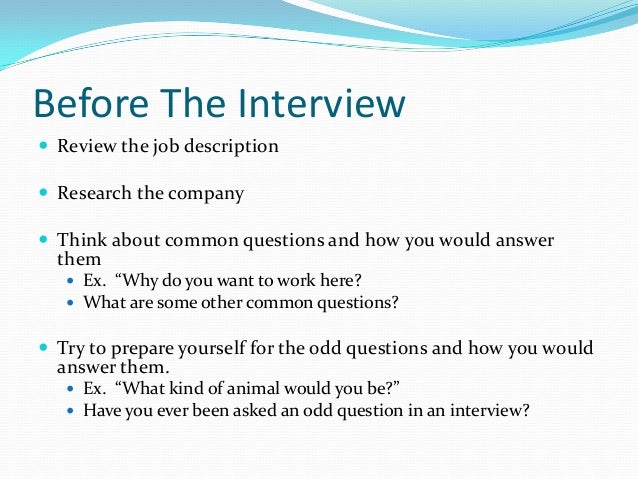 Before The Interview

- Review the job description
- Research the company
- Think about common questions and how you would answer them
  - Ex. “Why do you want to work here?
  - What are some other common questions?
- Try to prepare yourself for the odd questions and how you would answer them.
  - Ex. “What kind of animal would you be?”
  - Have you ever been asked an odd question in an interview?